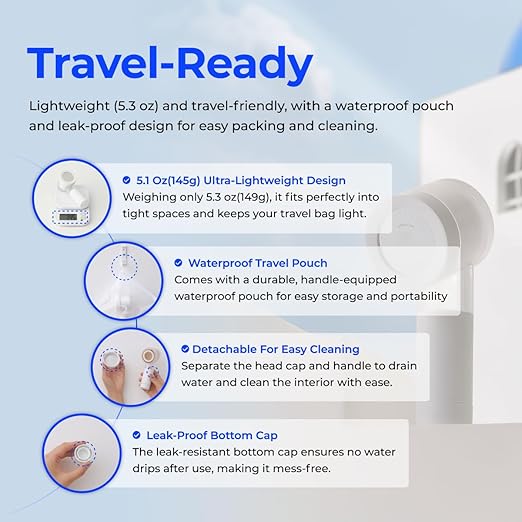 Travel-Ready

Lightweight (5.3 oz) and travel-friendly, with a waterproof pouch and leak-proof design for easy packing and cleaning.

5.1 Oz(145g) Ultra-Lightweight Design
Weighing only 5.3 oz(149g), it fits perfectly into tight spaces and keeps your travel bag light.

Waterproof Travel Pouch
Comes with a durable, handle-equipped waterproof pouch for easy storage and portability

Detachable For Easy Cleaning
Separate the head cap and handle to drain water and clean the interior with ease.

Leak-Proof Bottom Cap
The leak-resistant bottom cap ensures no water drips after use, making it mess-free.